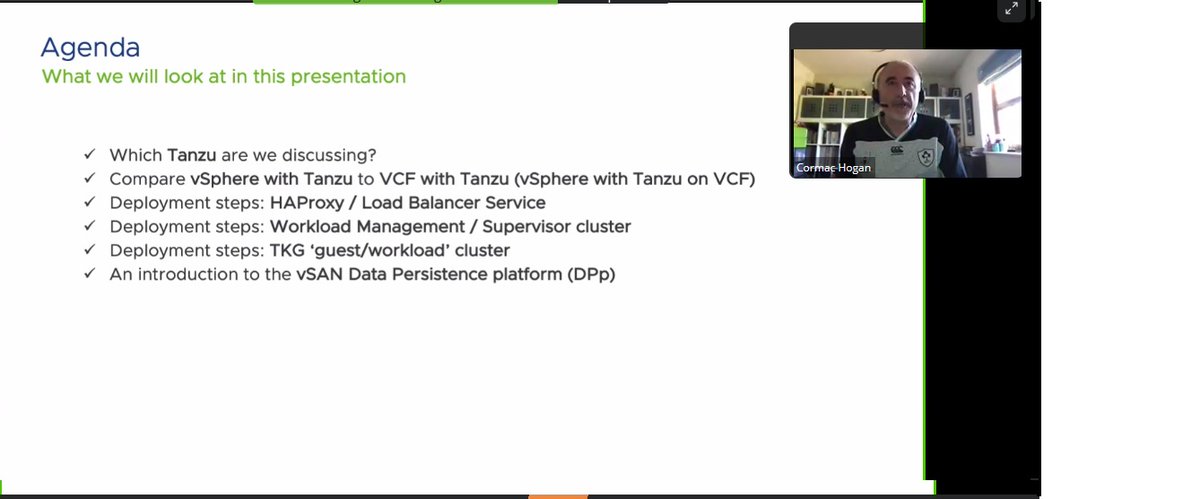 Agenda
What we will look at in this presentation

✓ Which Tanzu are we discussing?
✓ Compare vSphere with Tanzu to VCF with Tanzu (vSphere with Tanzu on VCF)
✓ Deployment steps: HAProxy / Load Balancer Service
✓ Deployment steps: Workload Management / Supervisor cluster
✓ Deployment steps: TKG 'guest/workload' cluster
✓ An introduction to the vSAN Data Persistence platform (DPp)

Cormac Hogan